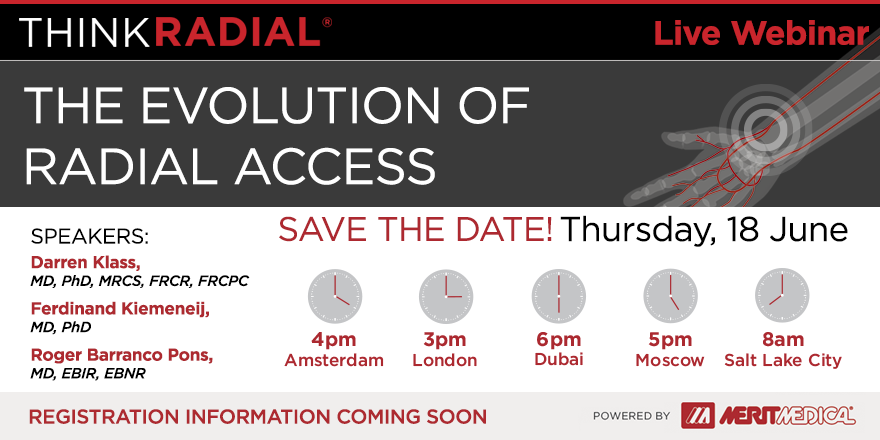 THINKRADIAL®

Live Webinar

THE EVOLUTION OF RADIAL ACCESS

SPEAKERS:

Darren Klass, MD, PhD, MRCS, FRCR, FRCPC

Ferdinand Kiemeneij, MD, PhD

Roger Barranco Pons, MD, EBIR, EBNR

SAVE THE DATE! Thursday, 18 June

4pm Amsterdam

3pm London

6pm Dubai

5pm Moscow

8am Salt Lake City

REGISTRATION INFORMATION COMING SOON

POWERED BY MERITMEDICAL